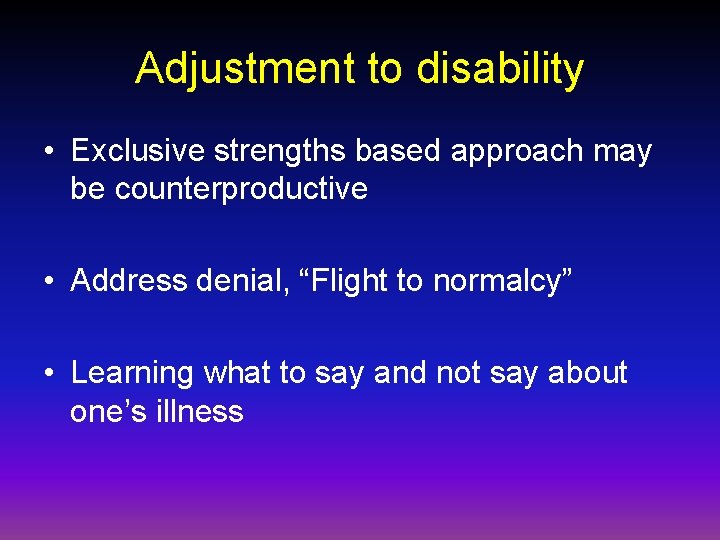 Adjustment to disability

• Exclusive strengths based approach may be counterproductive

• Address denial, “Flight to normalcy”

• Learning what to say and not say about one’s illness